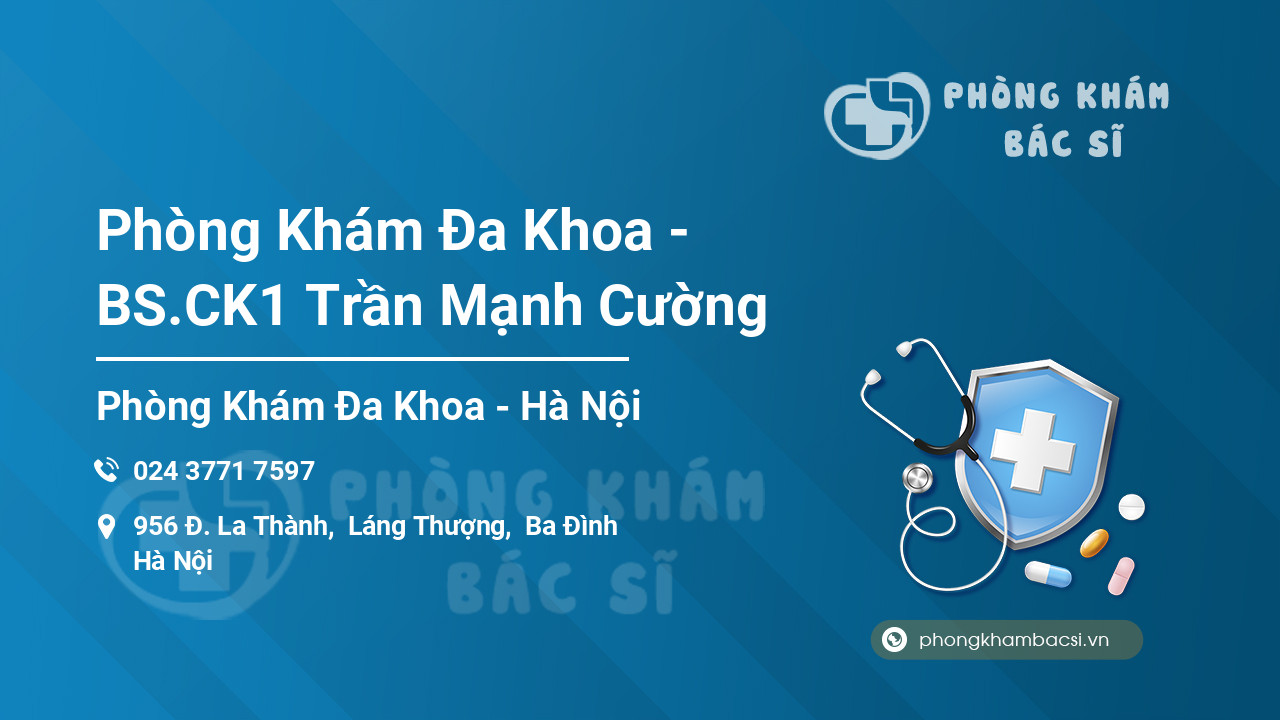 PHÒNG KHÁM BÁC SĨ

Phòng Khám Đa Khoa - BS.CK1 Trần Mạnh Cường

Phòng Khám Đa Khoa - Hà Nội

024 3771 7597

956 Đ. La Thành, Láng Thượng, Ba Đình Hà Nội

PHÒNG KHÁM BÁC SĨ

phongkhambacsi.vn